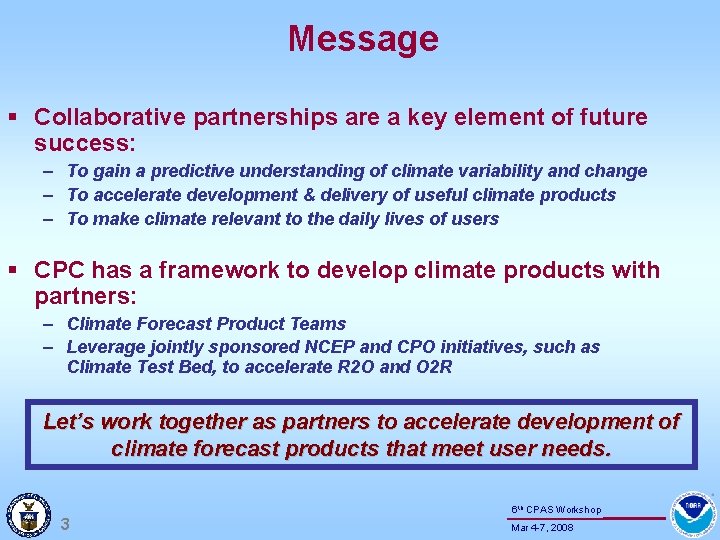 Message

▪ Collaborative partnerships are a key element of future success:
– To gain a predictive understanding of climate variability and change
– To accelerate development & delivery of useful climate products
– To make climate relevant to the daily lives of users

▪ CPC has a framework to develop climate products with partners:
– Climate Forecast Product Teams
– Leverage jointly sponsored NCEP and CPO initiatives, such as Climate Test Bed, to accelerate R2O and O2R

Let's work together as partners to accelerate development of climate forecast products that meet user needs.

3

6th CPAS Workshop
Mar 4-7, 2008

NOAA